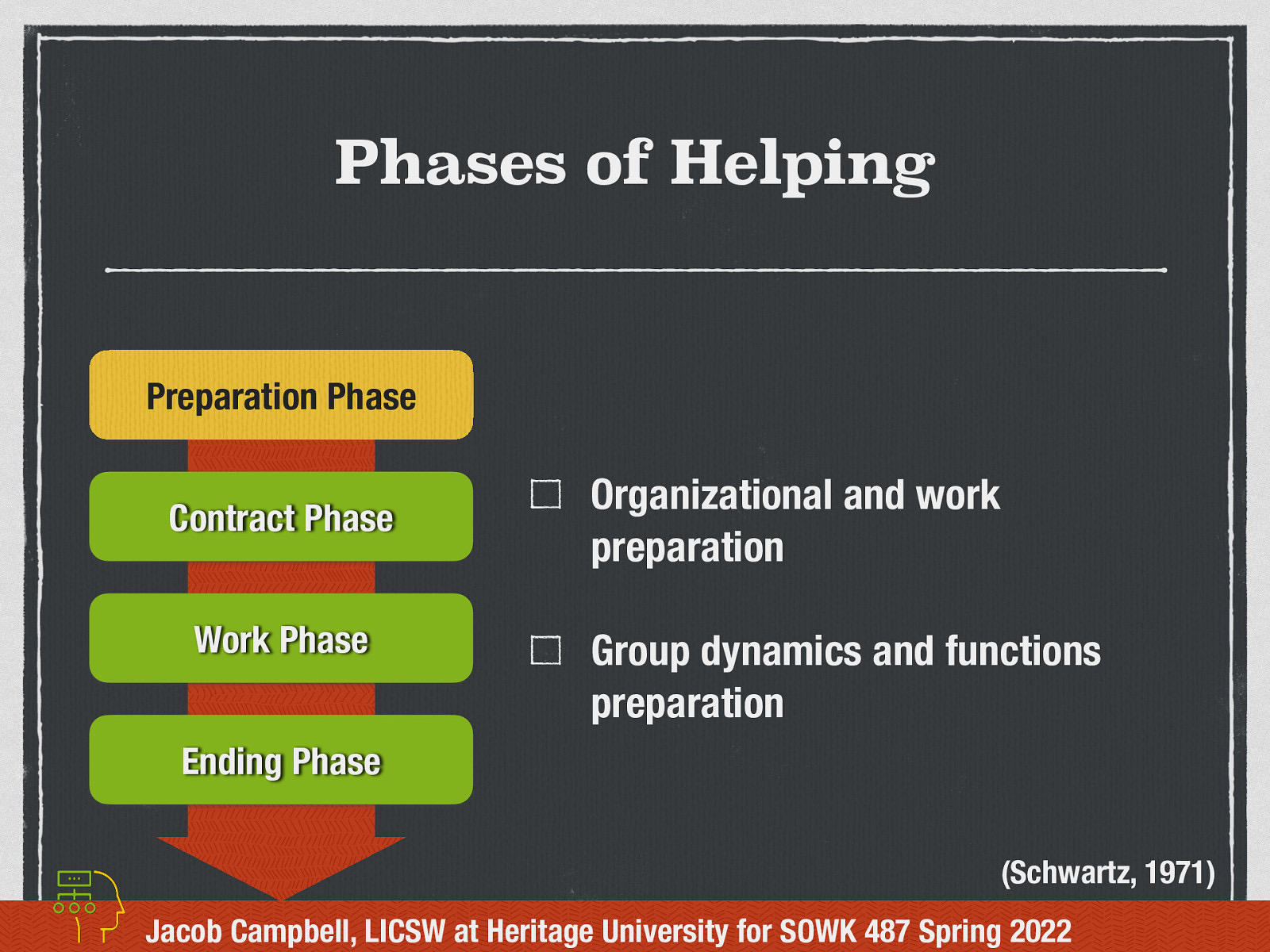 Phases of Helping

Preparation Phase

Contract Phase

Work Phase

Ending Phase

☐ Organizational and work preparation

☐ Group dynamics and functions preparation

(Schwartz, 1971)

Jacob Campbell, LICSW at Heritage University for SOWK 487 Spring 2022